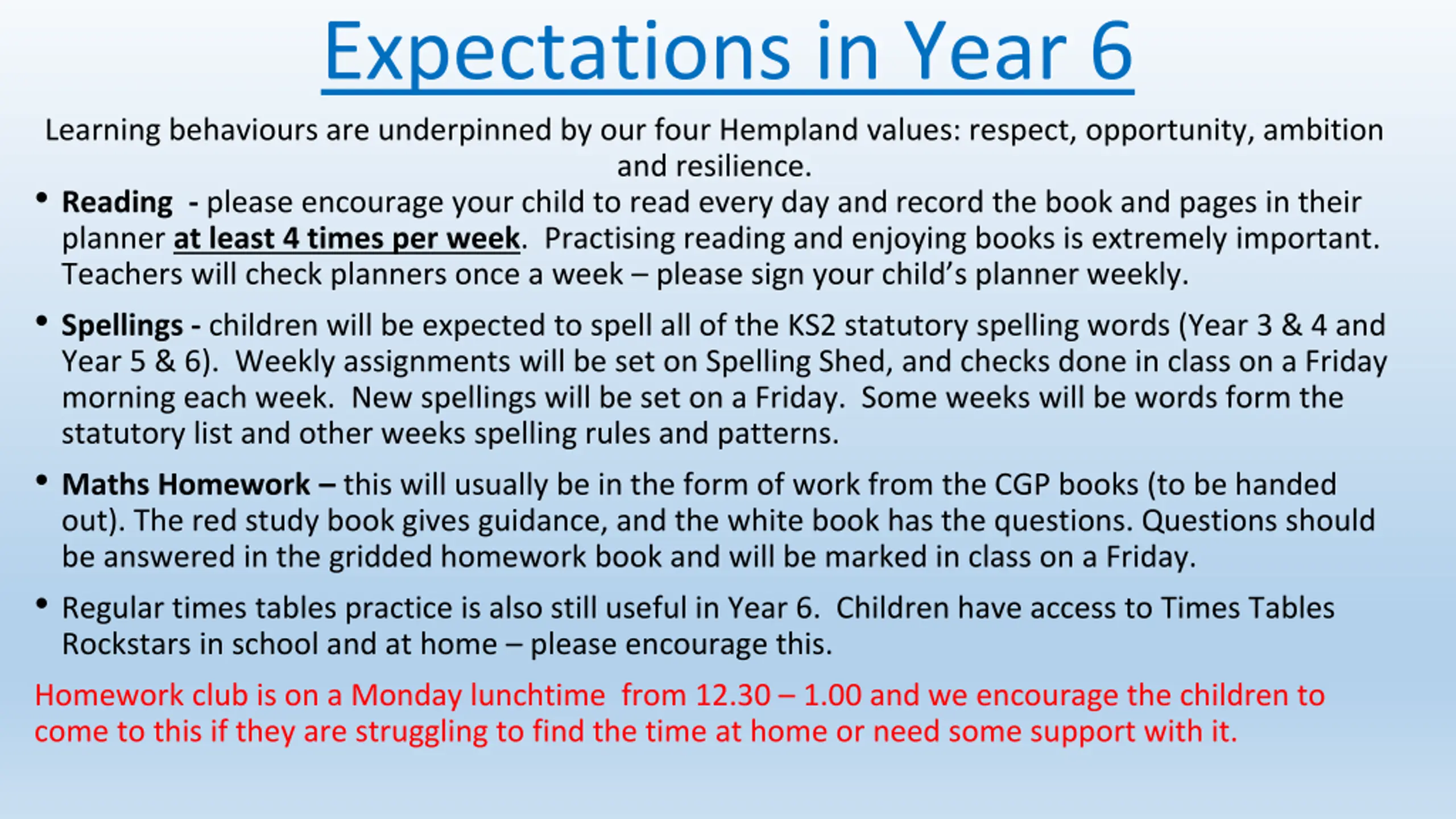 Expectations in Year 6

Learning behaviours are underpinned by our four Hempland values: respect, opportunity, ambition and resilience.

• Reading - please encourage your child to read every day and record the book and pages in their planner at least 4 times per week. Practising reading and enjoying books is extremely important. Teachers will check planners once a week – please sign your child's planner weekly.

• Spellings - children will be expected to spell all of the KS2 statutory spelling words (Year 3 & 4 and Year 5 & 6). Weekly assignments will be set on Spelling Shed, and checks done in class on a Friday morning each week. New spellings will be set on a Friday. Some weeks will be words form the statutory list and other weeks spelling rules and patterns.

• Maths Homework – this will usually be in the form of work from the CGP books (to be handed out). The red study book gives guidance, and the white book has the questions. Questions should be answered in the gridded homework book and will be marked in class on a Friday.

• Regular times tables practice is also still useful in Year 6. Children have access to Times Tables Rockstars in school and at home – please encourage this.

Homework club is on a Monday lunchtime from 12.30 – 1.00 and we encourage the children to come to this if they are struggling to find the time at home or need some support with it.